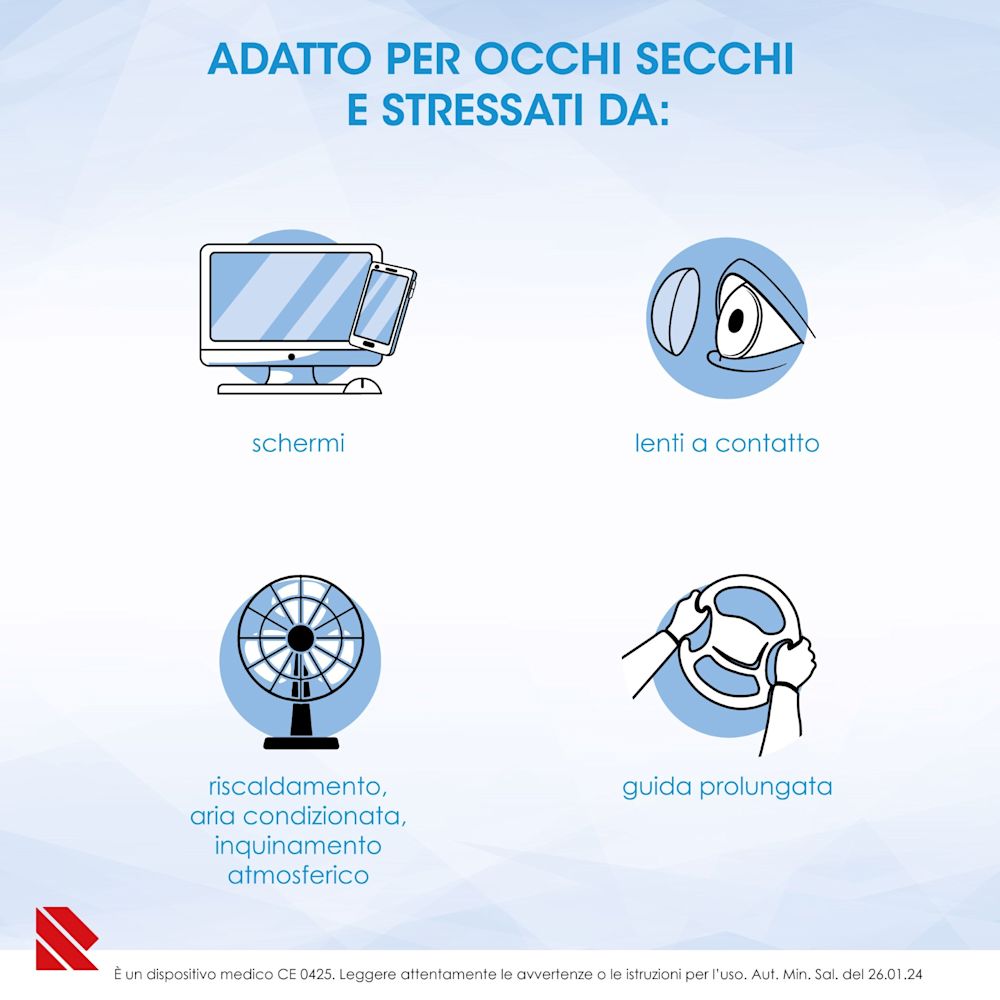 ADATTO PER OCCHI SECCHI
E STRESSATI DA:

schermi

lenti a contatto

riscaldamento, aria condizionata, inquinamento atmosferico

guida prolungata

È un dispositivo medico CE 0425. Leggere attentamente le avvertenze o le istruzioni per l'uso. Aut. Min. Sal. del 26.01.24